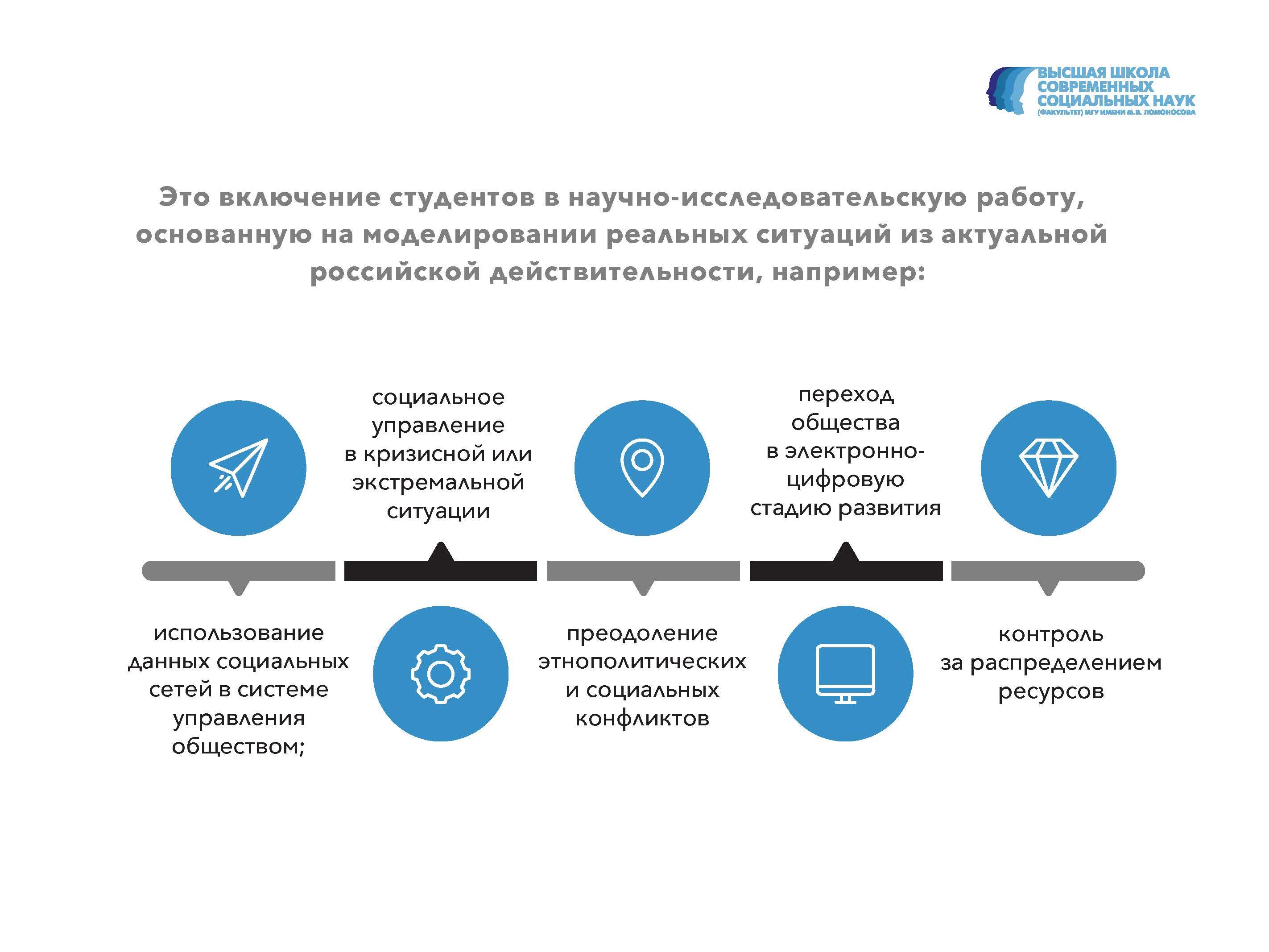 ВЫСШАЯ ШКОЛА СОВРЕМЕННЫХ СОЦИАЛЬНЫХ НАУК
(ФАКУЛЬТЕТ) МГУ ИМЕНИ М.В. ЛОМОНОСОВА

Это включение студентов в научно-исследовательскую работу, основанную на моделировании реальных ситуаций из актуальной российской действительности, например:

использование данных социальных сетей в системе управления обществом;

социальное управление в кризисной или экстремальной ситуации

преодоление этнополитических и социальных конфликтов

переход общества в электронно-цифровую стадию развития

контроль за распределением ресурсов